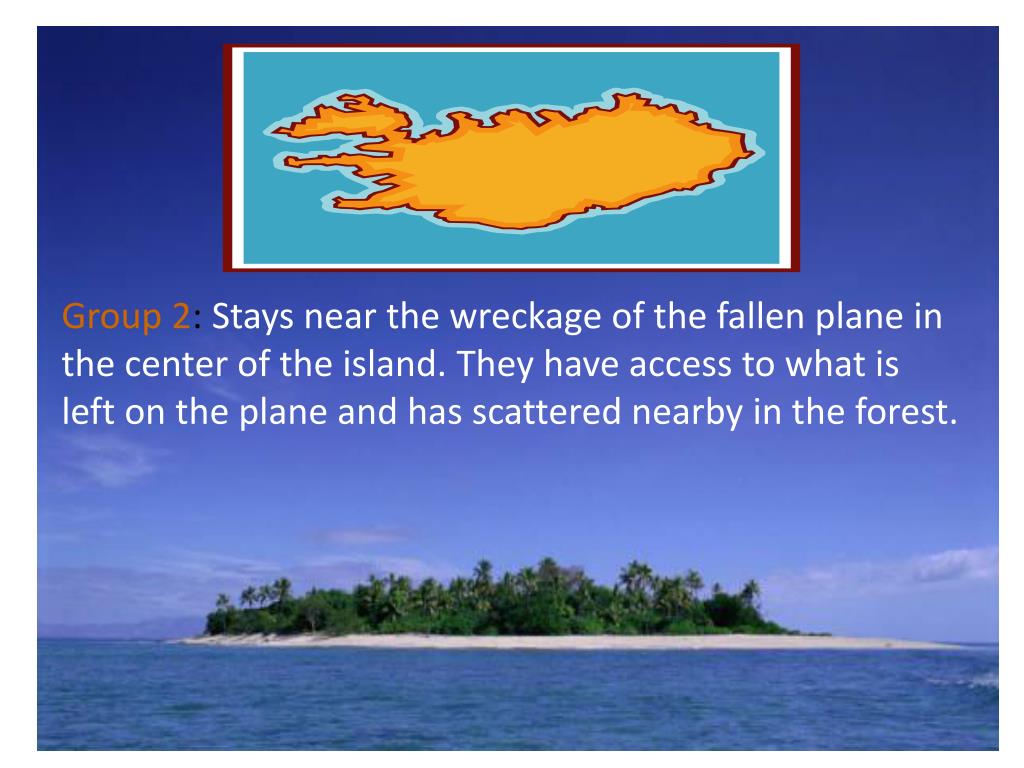 Group 2: Stays near the wreckage of the fallen plane in the center of the island. They have access to what is left on the plane and has scattered nearby in the forest.